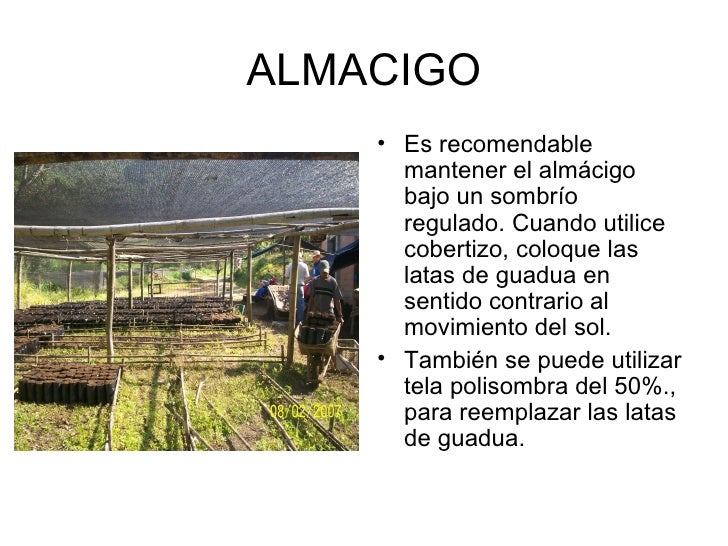 ALMACIGO

08/02/2007

• Es recomendable mantener el almácigo bajo un sombrío regulado. Cuando utilice cobertizo, coloque las latas de guadua en sentido contrario al movimiento del sol.

• También se puede utilizar tela polisombra del 50%., para reemplazar las latas de guadua.